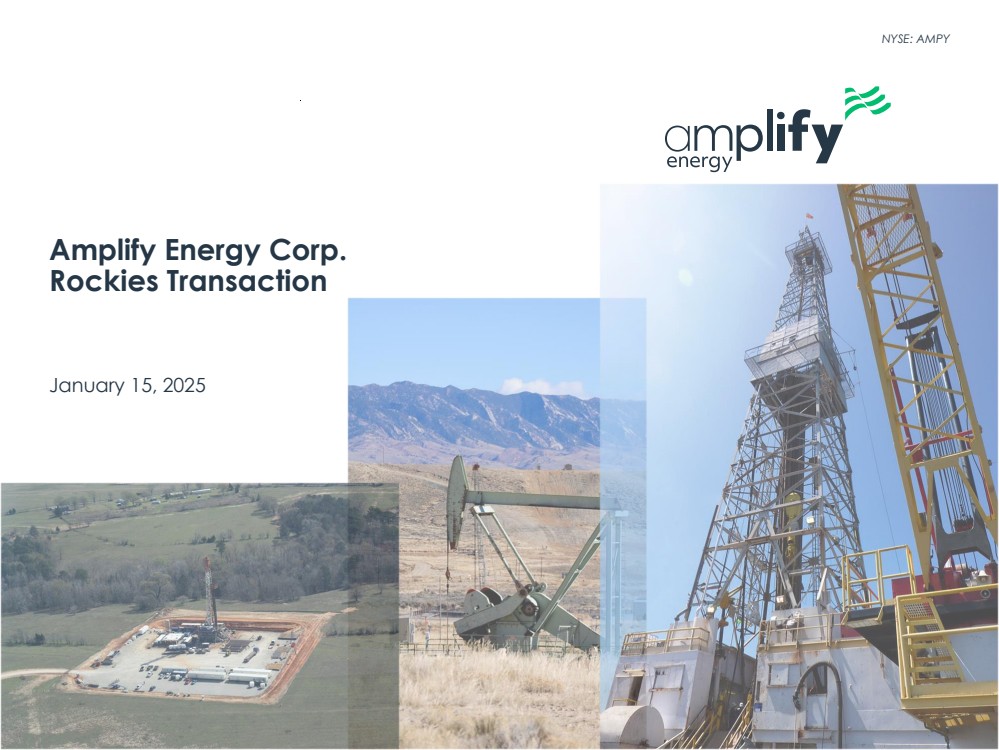 NYSE: AMPY

amplify energy

Amplify Energy Corp.
Rockies Transaction

January 15, 2025